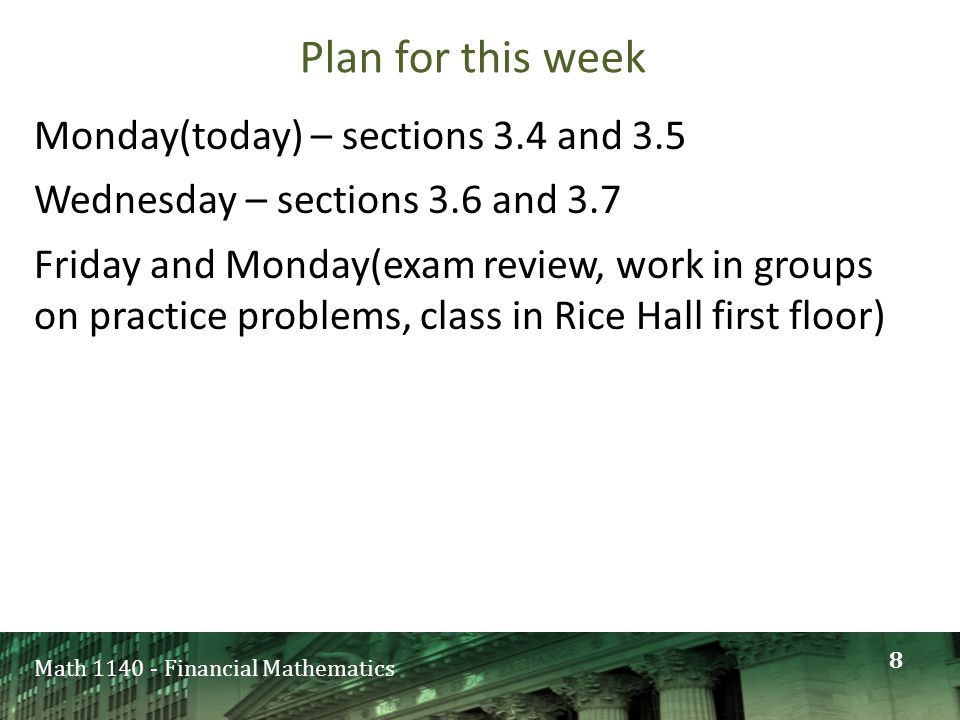 Plan for this week

Monday(today) – sections 3.4 and 3.5

Wednesday – sections 3.6 and 3.7

Friday and Monday(exam review, work in groups on practice problems, class in Rice Hall first floor)

Math 1140 - Financial Mathematics

8